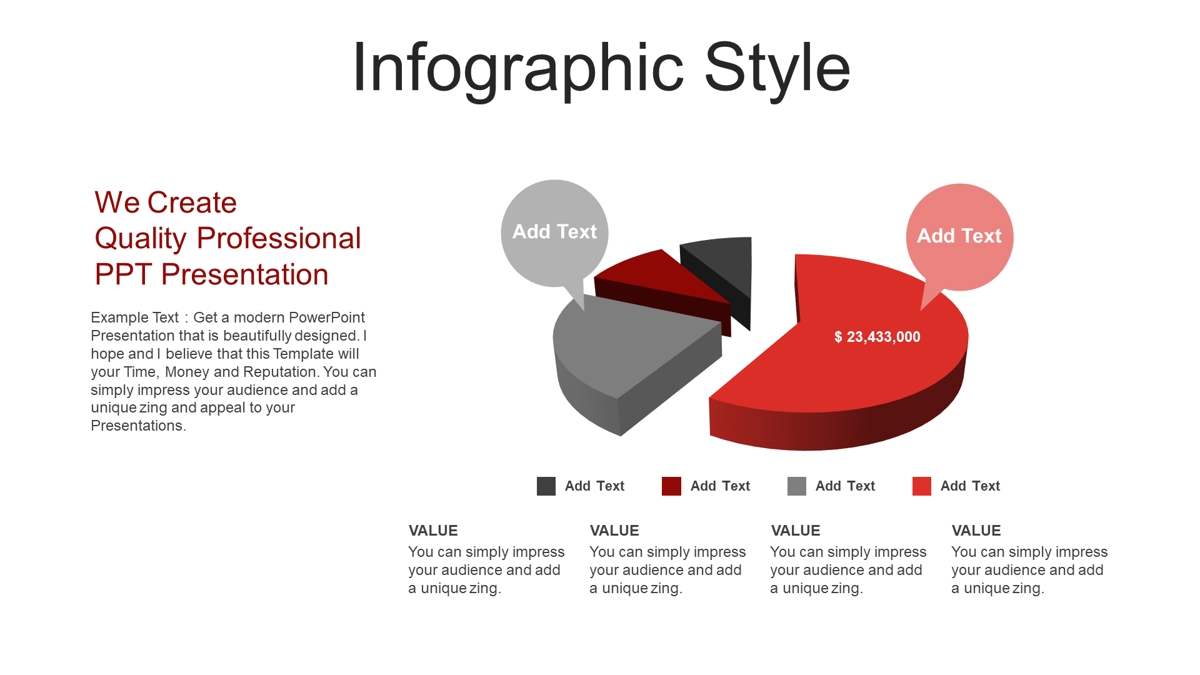 Infographic Style

We Create Quality Professional PPT Presentation

Example Text : Get a modern PowerPoint Presentation that is beautifully designed. I hope and I believe that this Template will your Time, Money and Reputation. You can simply impress your audience and add a unique zing and appeal to your Presentations.

Add Text

Add Text

$ 23,433,000

Add Text
Add Text
Add Text
Add Text

VALUE
You can simply impress your audience and add a unique zing.

VALUE
You can simply impress your audience and add a unique zing.

VALUE
You can simply impress your audience and add a unique zing.

VALUE
You can simply impress your audience and add a unique zing.